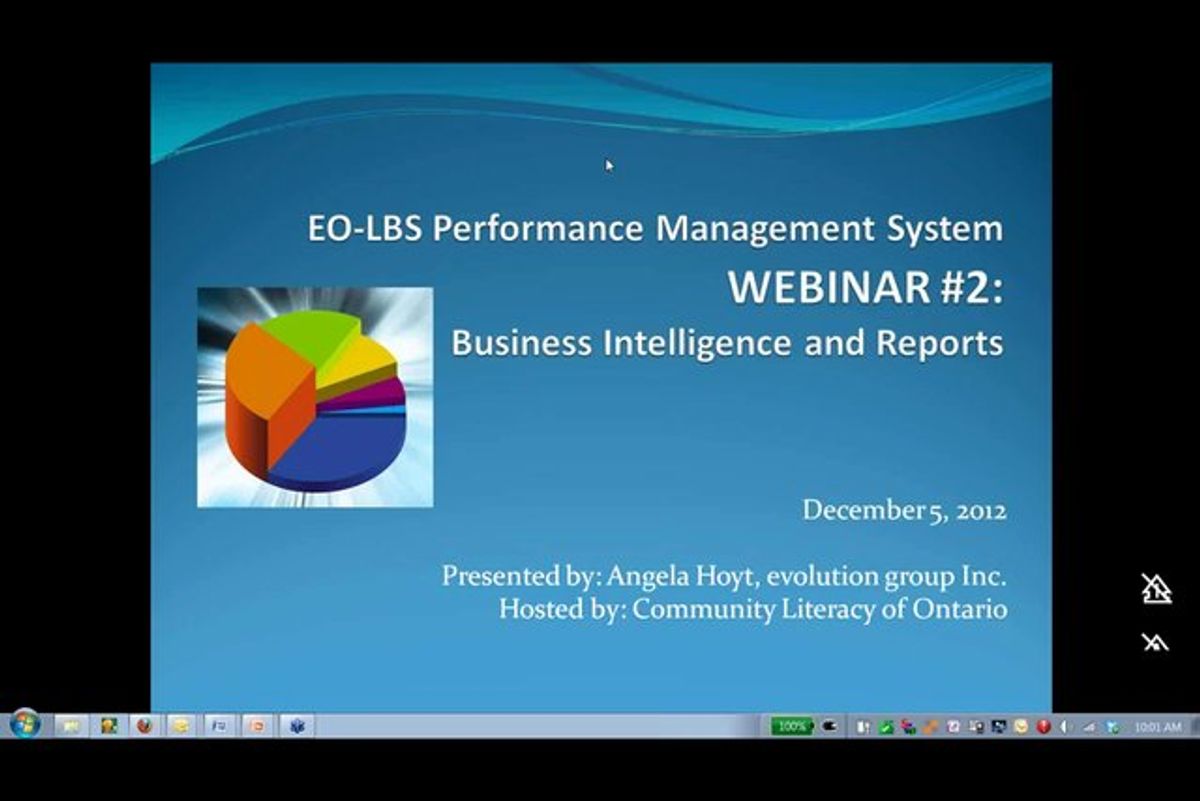 EO-LBS Performance Management System

WEBINAR #2:

Business Intelligence and Reports

December 5, 2012

Presented by: Angela Hoyt, evolution group Inc.
Hosted by: Community Literacy of Ontario

100%

10:01 AM